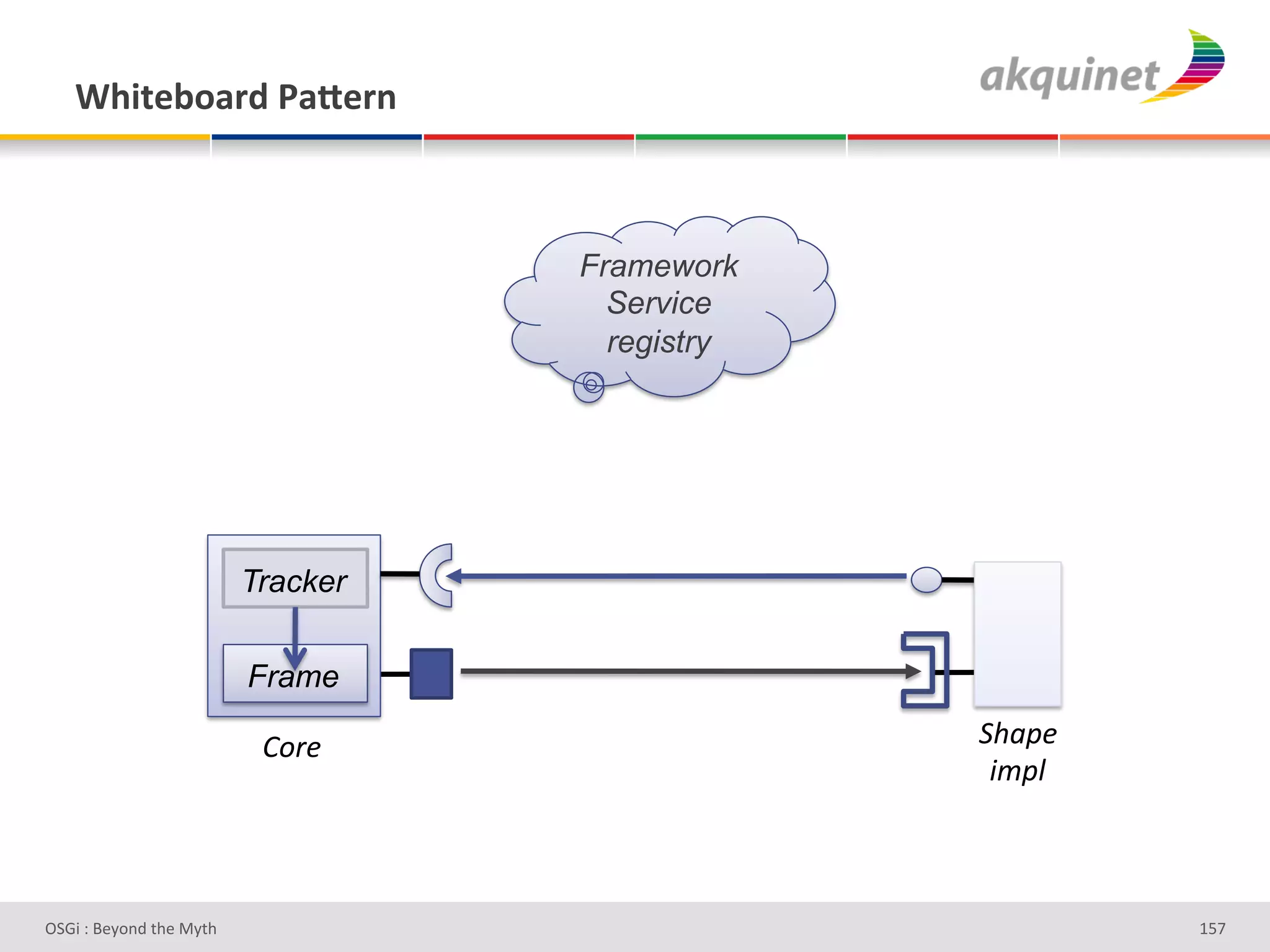 Whiteboard Pattern

akquinet

Framework Service registry

Tracker

Frame

Core

Shape impl

OSGi : Beyond the Myth

157